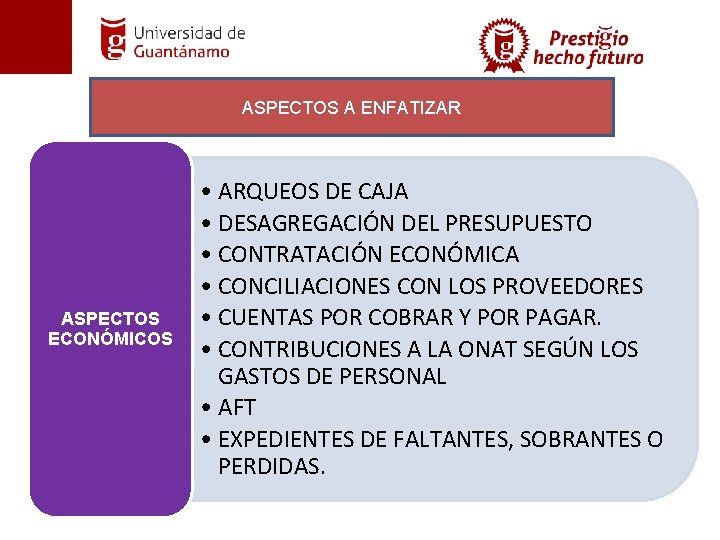 Universidad de Guantánamo

Prestigio hecho futuro

ASPECTOS A ENFATIZAR

ASPECTOS ECONÓMICOS

• ARQUEOS DE CAJA
• DESAGREGACIÓN DEL PRESUPUESTO
• CONTRATACIÓN ECONÓMICA
• CONCILIACIONES CON LOS PROVEEDORES
• CUENTAS POR COBRAR Y POR PAGAR.
• CONTRIBUCIONES A LA ONAT SEGÚN LOS GASTOS DE PERSONAL
• AFT
• EXPEDIENTES DE FALTANTES, SOBRANTES O PERDIDAS.